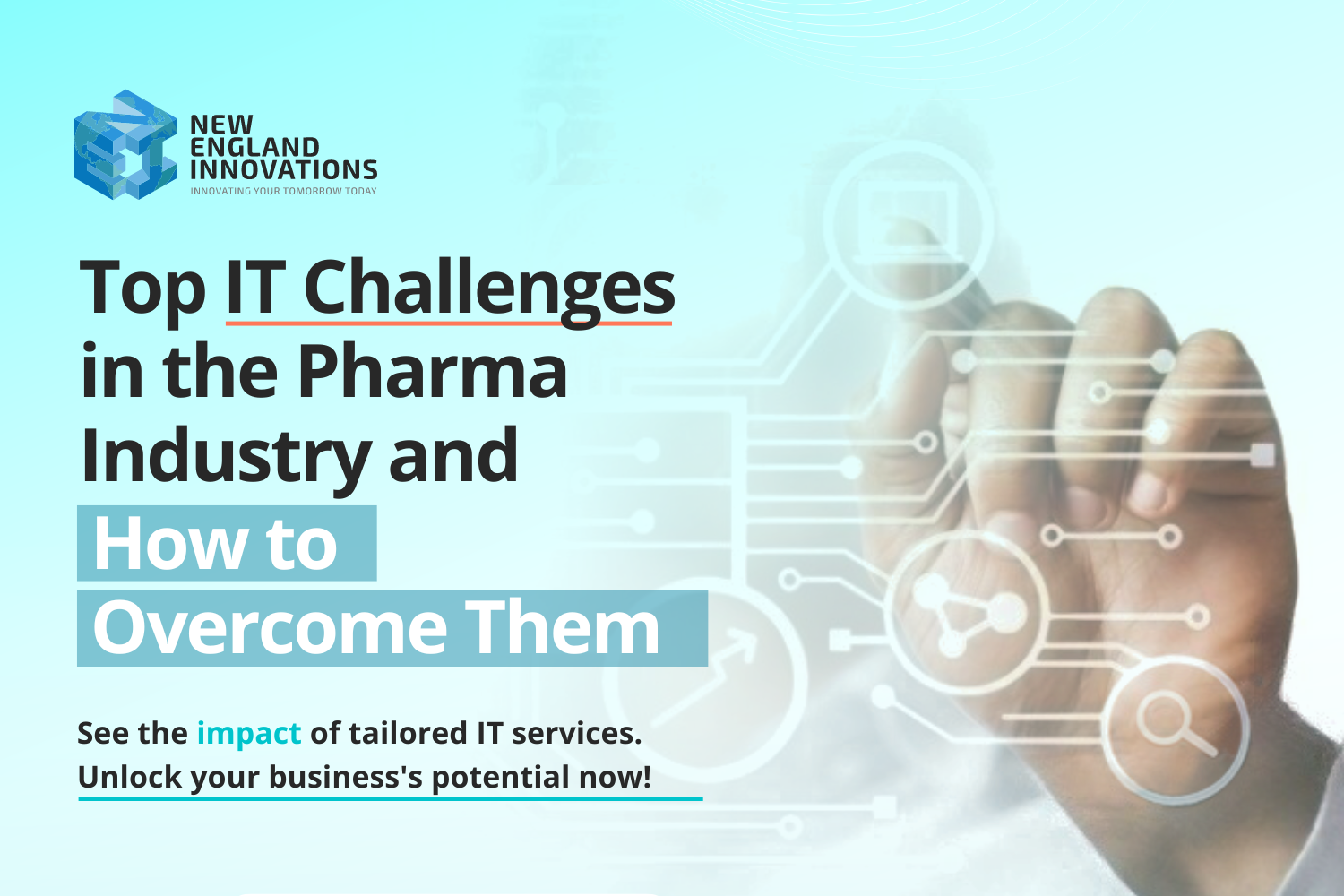 NEW ENGLAND INNOVATIONS
INNOVATING YOUR TOMORROW TODAY

Top IT Challenges in the Pharma Industry and How to Overcome Them

See the impact of tailored IT services. Unlock your business's potential now!